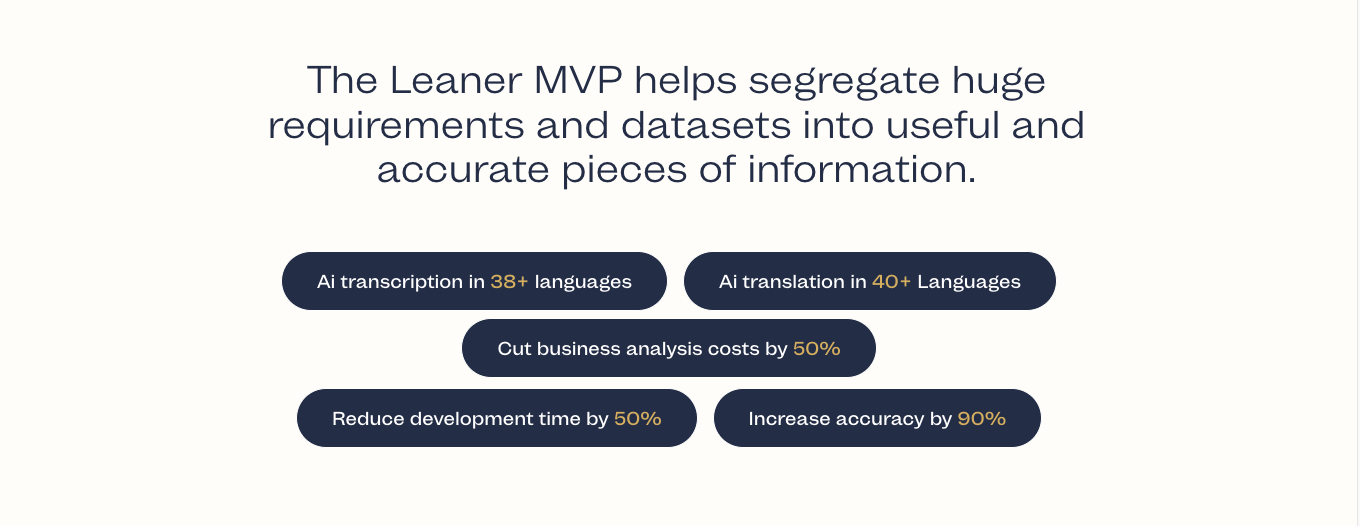 The Leaner MVP helps segregate huge requirements and datasets into useful and accurate pieces of information.

Ai transcription in 38+ languages

Ai translation in 40+ Languages

Cut business analysis costs by 50%

Reduce development time by 50%

Increase accuracy by 90%